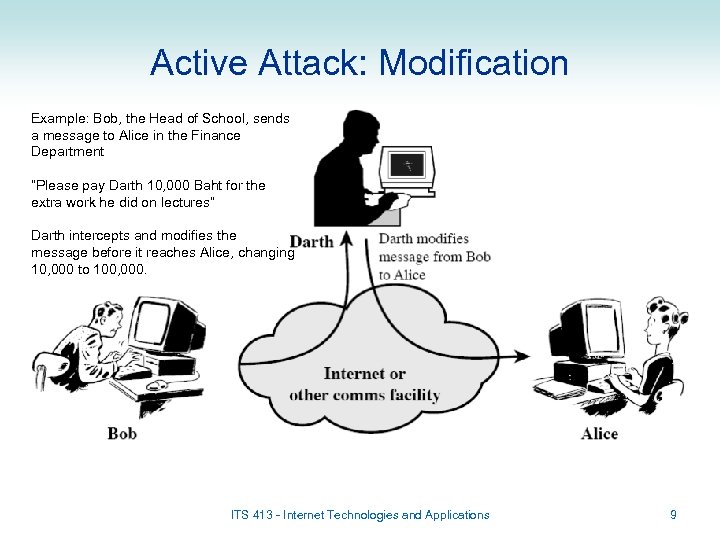 Active Attack: Modification

Example: Bob, the Head of School, sends a message to Alice in the Finance Department

"Please pay Darth 10,000 Baht for the extra work he did on lectures"

Darth intercepts and modifies the message before it reaches Alice, changing 10,000 to 100,000.

Darth

Darth modifies message from Bob to Alice

Internet or other comms facility

Bob

Alice

ITS 413 - Internet Technologies and Applications

9